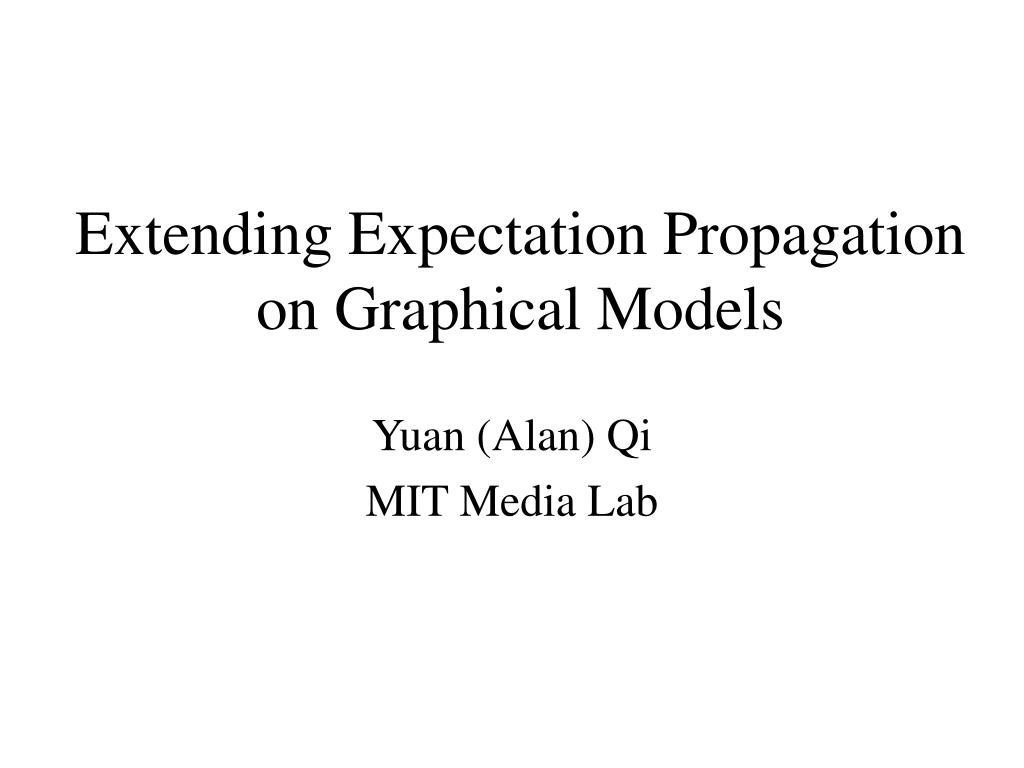 Extending Expectation Propagation on Graphical Models

Yuan (Alan) Qi

MIT Media Lab